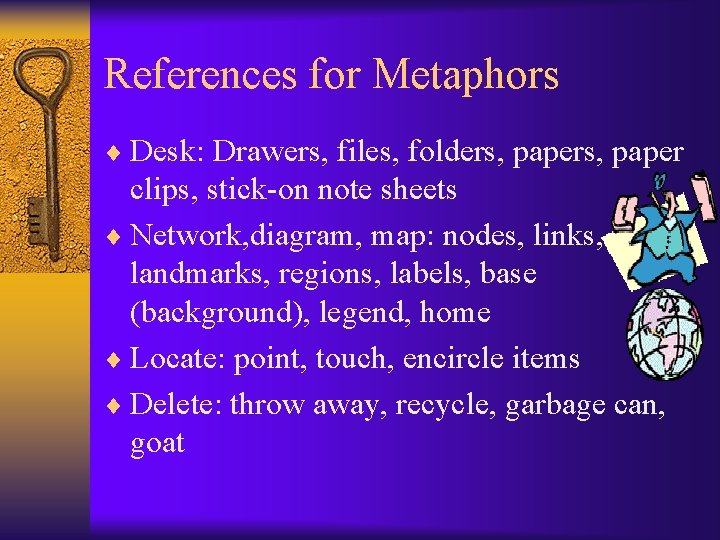 References for Metaphors

♦ Desk: Drawers, files, folders, papers, paper clips, stick-on note sheets

♦ Network,diagram, map: nodes, links, landmarks, regions, labels, base (background), legend, home

♦ Locate: point, touch, encircle items

♦ Delete: throw away, recycle, garbage can, goat